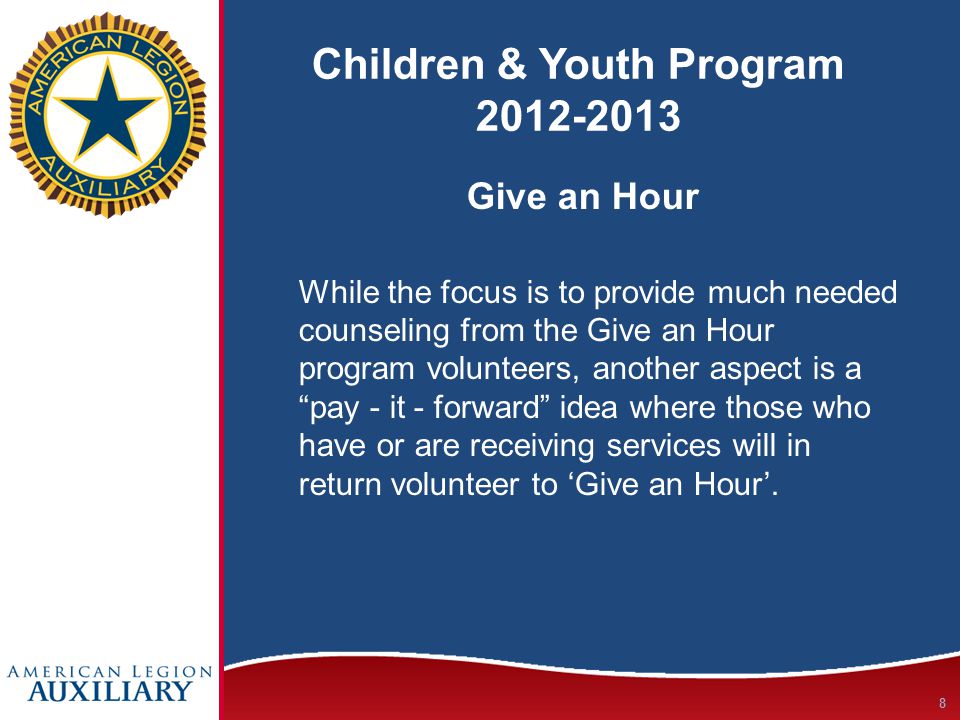 AMERICAN LEGION AUXILIARY

Children & Youth Program 2012-2013

Give an Hour

While the focus is to provide much needed counseling from the Give an Hour program volunteers, another aspect is a “pay - it - forward” idea where those who have or are receiving services will in return volunteer to ‘Give an Hour’.

AMERICAN LEGION AUXILIARY

8